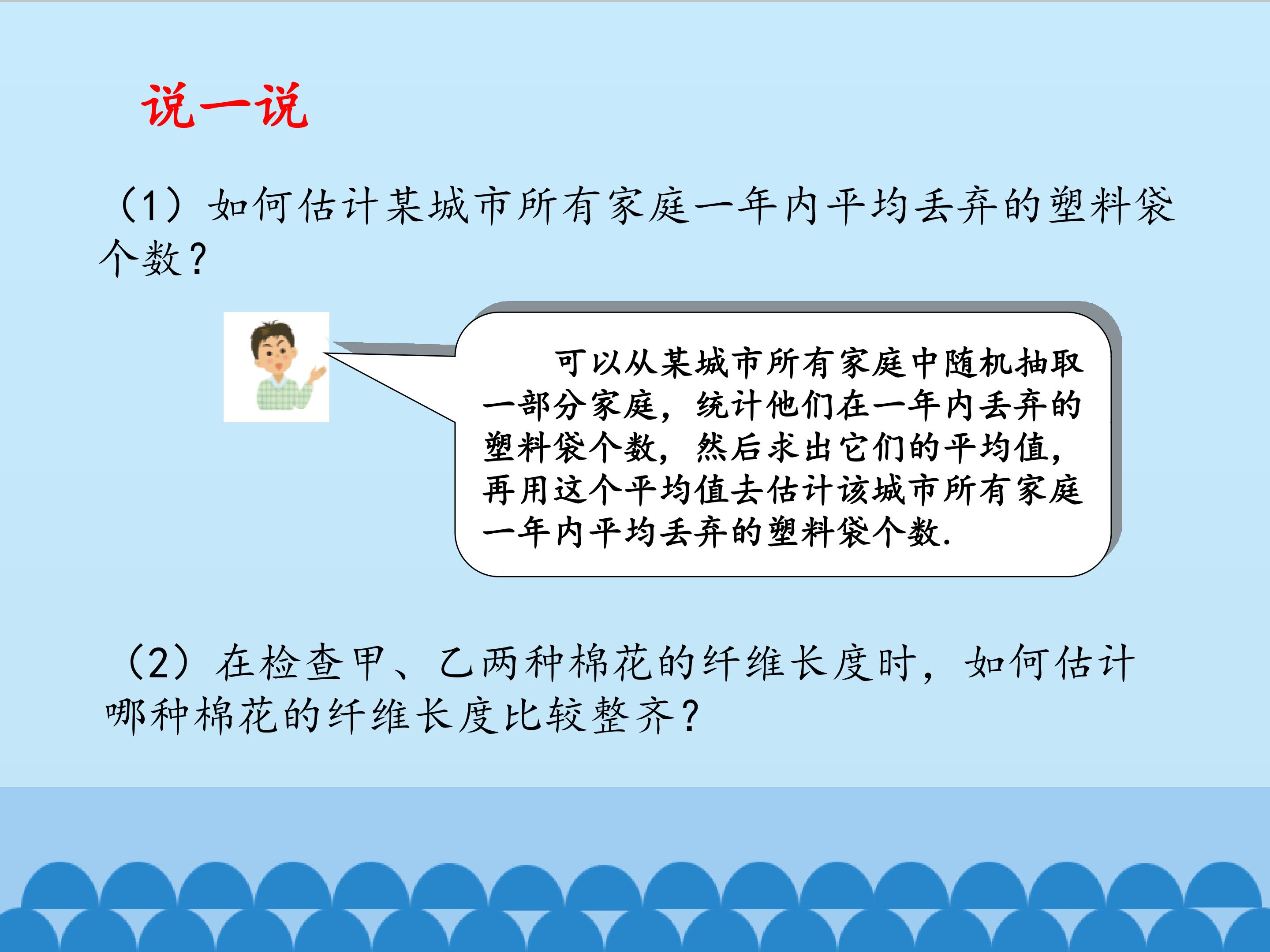 说一说

（1）如何估计某城市所有家庭一年内平均丢弃的塑料袋个数？

可以从某城市所有家庭中随机抽取一部分家庭，统计他们在一年内丢弃的塑料袋个数，然后求出它们的平均值，再用这个平均值去估计该城市所有家庭一年内平均丢弃的塑料袋个数.

（2）在检查甲、乙两种棉花的纤维长度时，如何估计哪种棉花的纤维长度比较整齐？